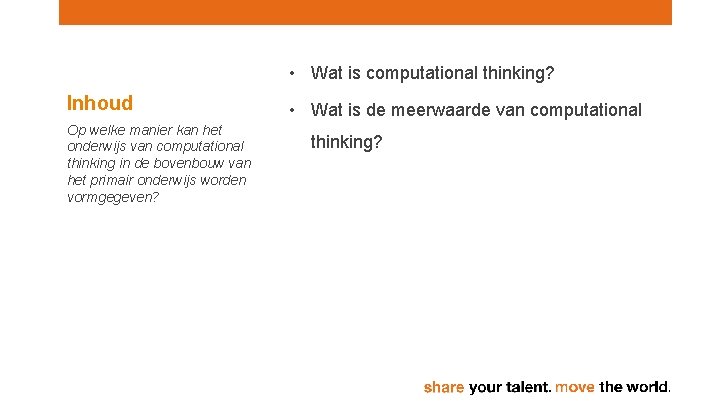 Inhoud

Op welke manier kan het onderwijs van computational thinking in de bovenbouw van het primair onderwijs worden vormgegeven?

• Wat is computational thinking?
• Wat is de meerwaarde van computational thinking?

share your talent. move the world.